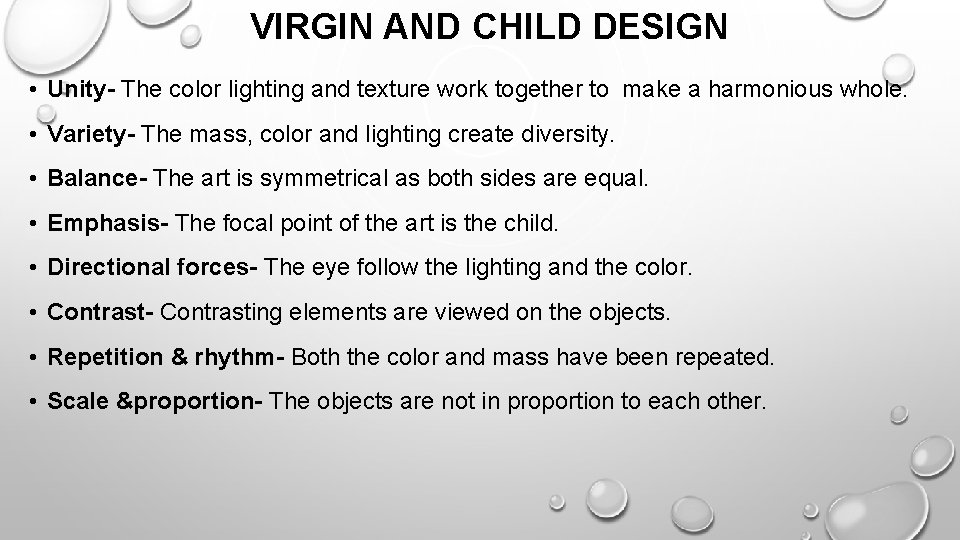 VIRGIN AND CHILD DESIGN

• Unity- The color lighting and texture work together to make a harmonious whole.

• Variety- The mass, color and lighting create diversity.

• Balance- The art is symmetrical as both sides are equal.

• Emphasis- The focal point of the art is the child.

• Directional forces- The eye follow the lighting and the color.

• Contrast- Contrasting elements are viewed on the objects.

• Repetition & rhythm- Both the color and mass have been repeated.

• Scale &proportion- The objects are not in proportion to each other.